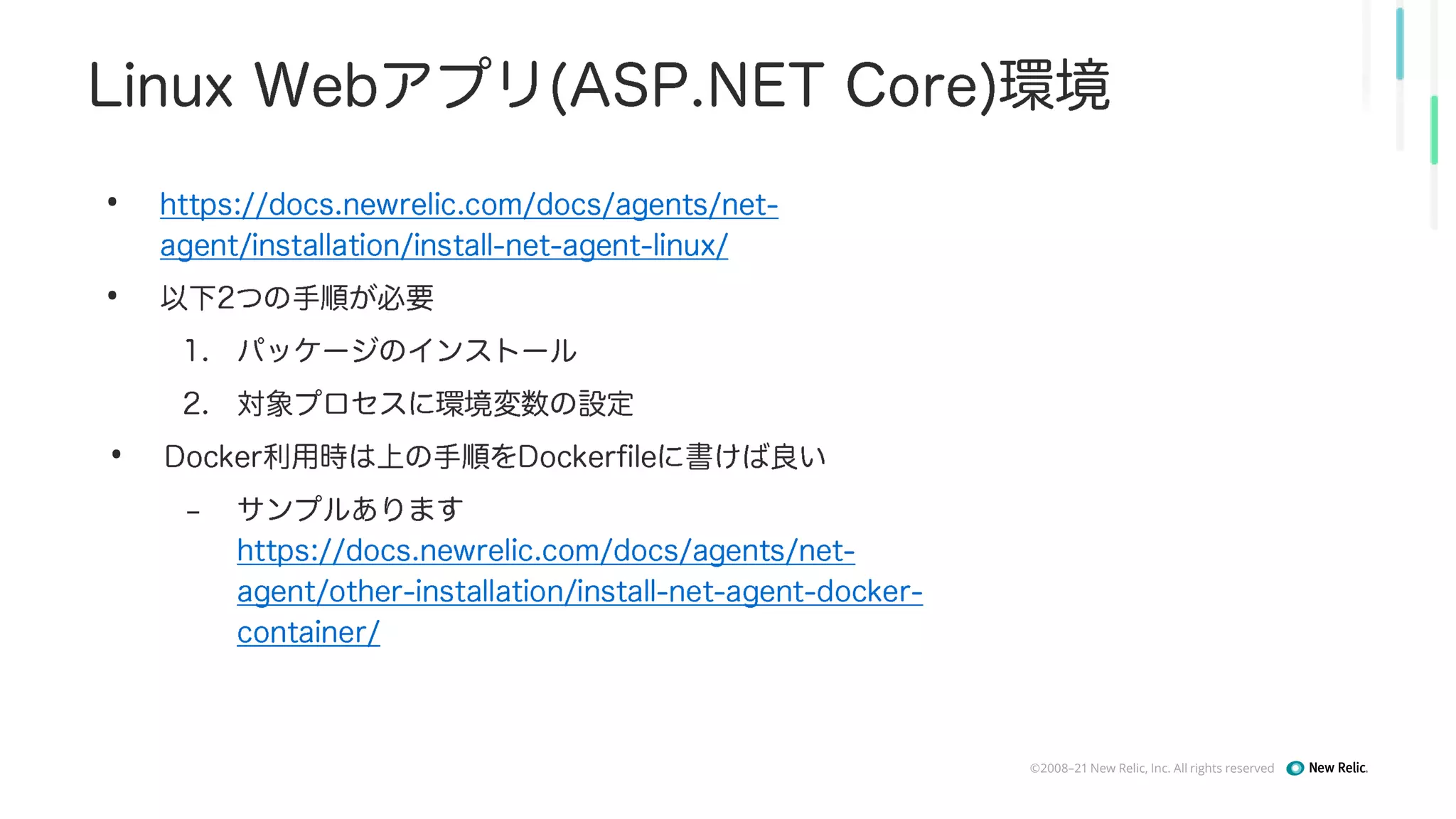 Linux Webアプリ(ASP.NET Core)環境

• https://docs.newrelic.com/docs/agents/net-agent/installation/install-net-agent-linux/
• 以下2つの手順が必要
1. パッケージのインストール
2. 対象プロセスに環境変数の設定
• Docker利用時は上の手順をDockerfileに書けば良い
– サンプルあります https://docs.newrelic.com/docs/agents/net-agent/other-installation/install-net-agent-docker-container/

©2008–21 New Relic, Inc. All rights reserved New Relic.